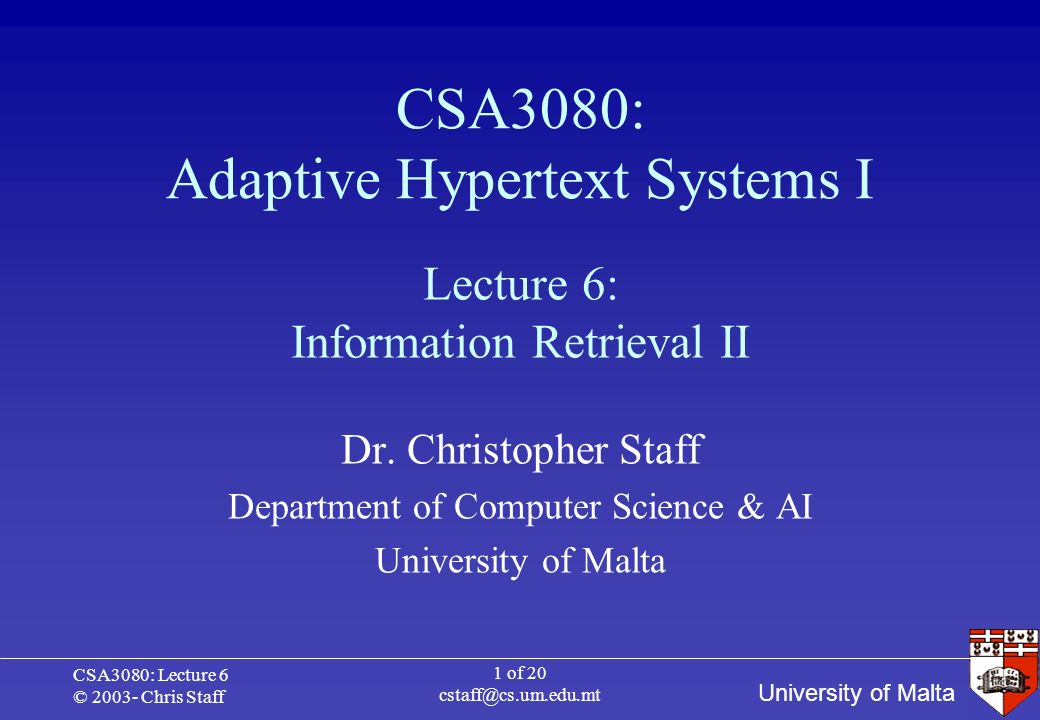 CSA3080:
Adaptive Hypertext Systems I

Lecture 6:
Information Retrieval II

Dr. Christopher Staff

Department of Computer Science & AI

University of Malta

CSA3080: Lecture 6
© 2003- Chris Staff

1 of 20
cstaff@cs.um.edu.mt

University of Malta